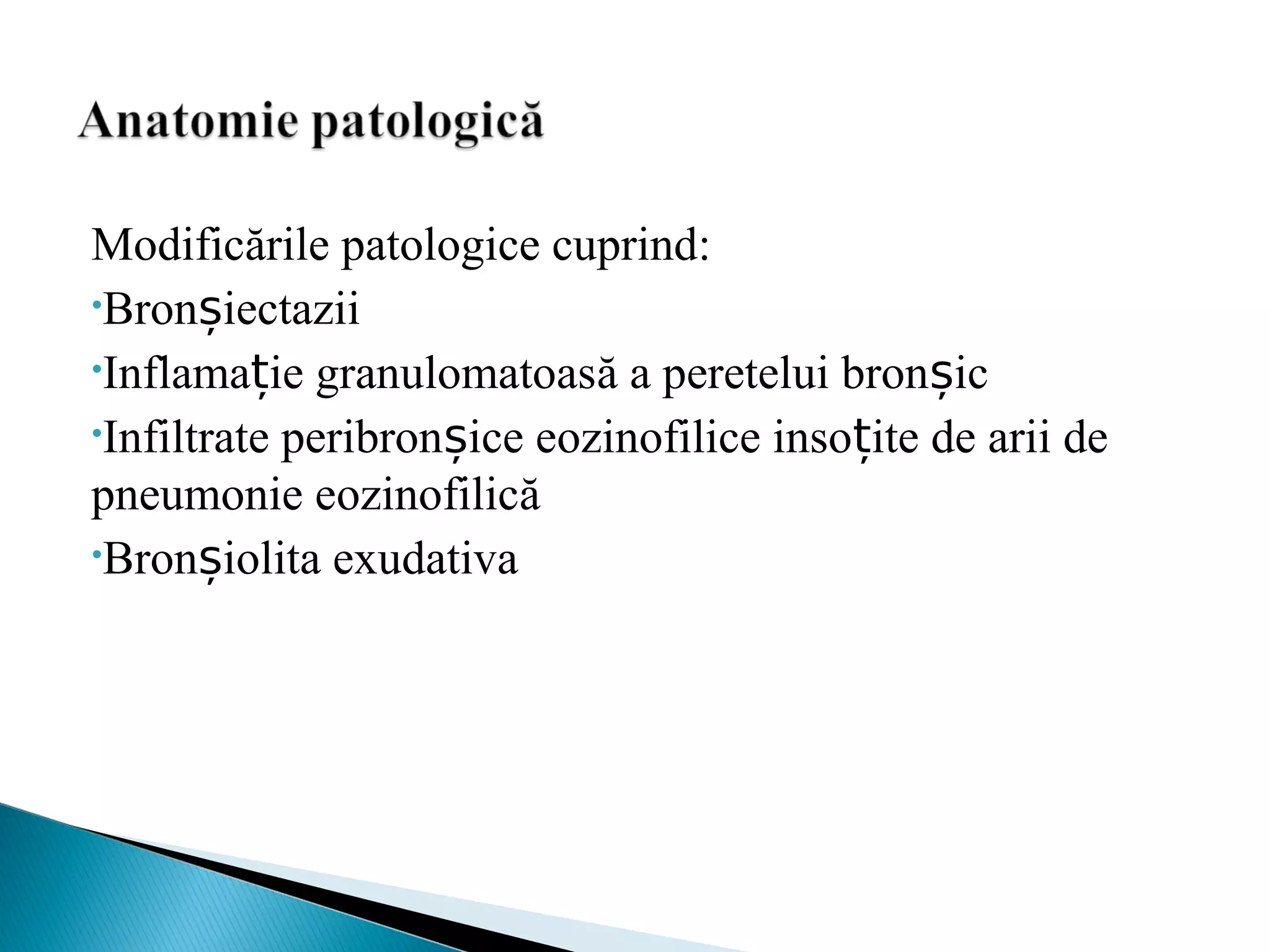 Anatomie patologică

Modificările patologice cuprind:
•Bronșiectazii
•Inflamație granulomatoasă a peretelui bronșic
•Infiltrate peribronșice eozinofilice insoțite de arii de pneumonie eozinofilică
•Bronșiolita exudativa